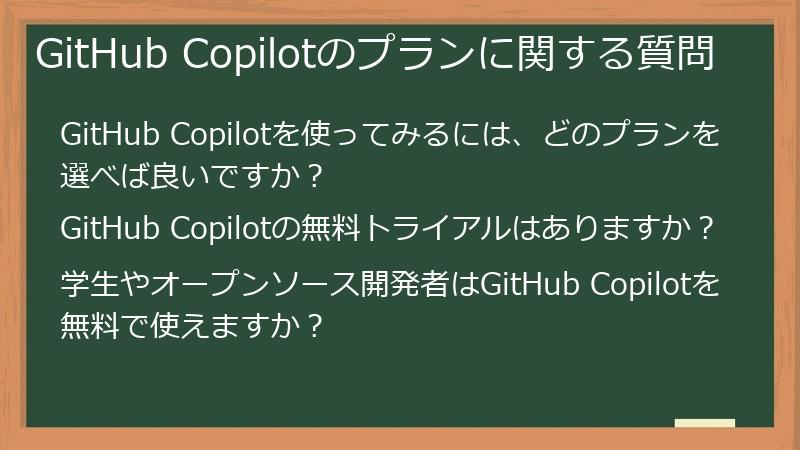 GitHub Copilotのプランに関する質問

GitHub Copilotを使ってみるには、どのプランを選べば良いですか？

GitHub Copilotの無料トライアルはありますか？

学生やオープンソース開発者はGitHub Copilotを無料で使えますか？